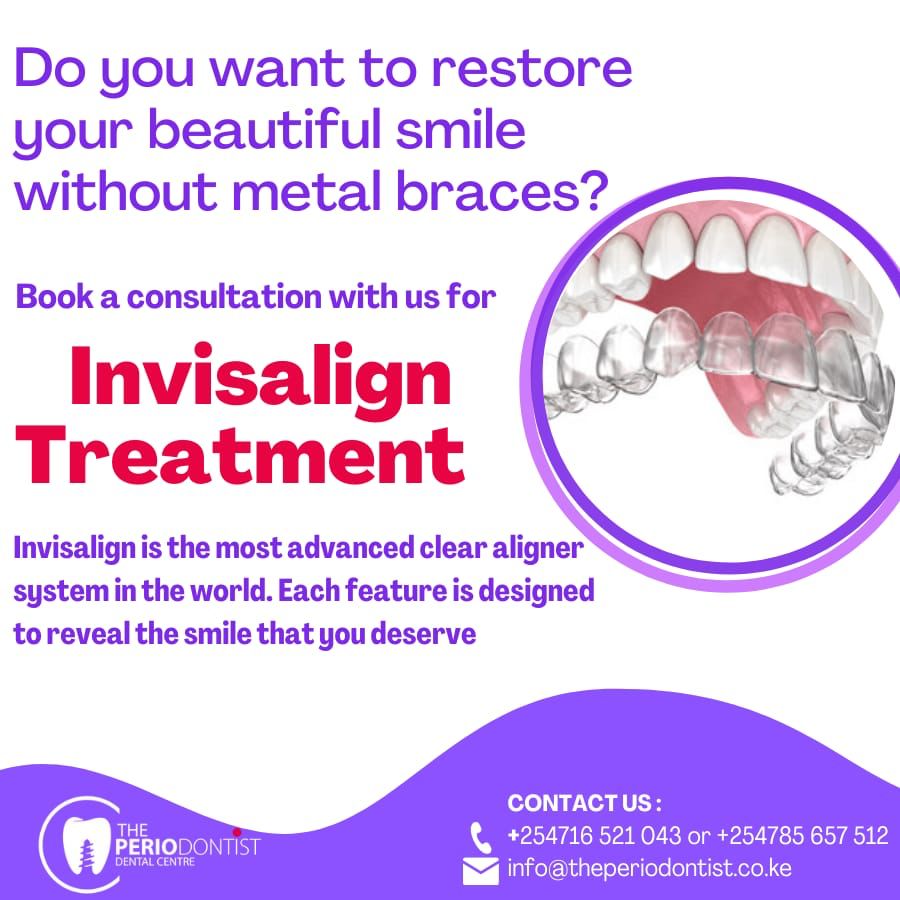 Do you want to restore your beautiful smile without metal braces?

Book a consultation with us for

Invisalign Treatment

Invisalign is the most advanced clear aligner system in the world. Each feature is designed to reveal the smile that you deserve

THE PERIODONTIST DENTAL CENTRE

CONTACT US :
+254716 521 043 or +254785 657 512
info@theperiodontist.co.ke